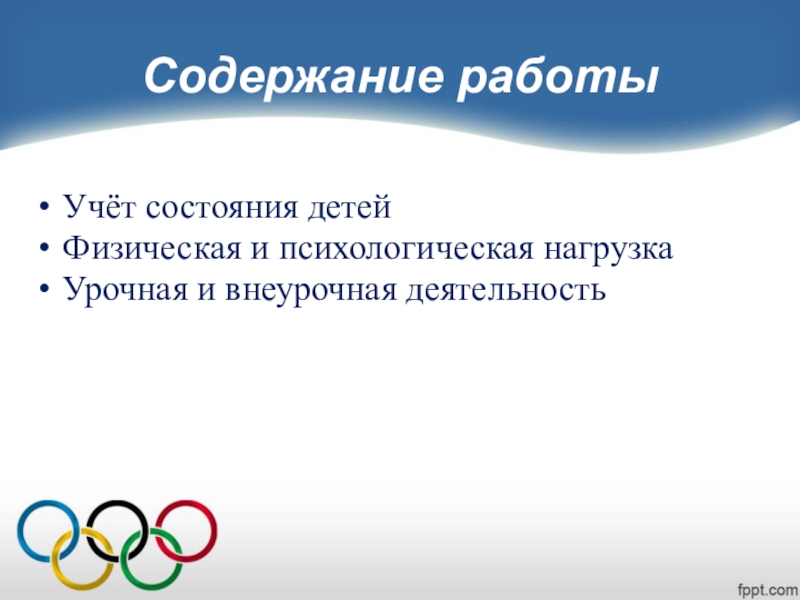 Содержание работы

• Учёт состояния детей
• Физическая и психологическая нагрузка
• Урочная и внеурочная деятельность

fppt.com